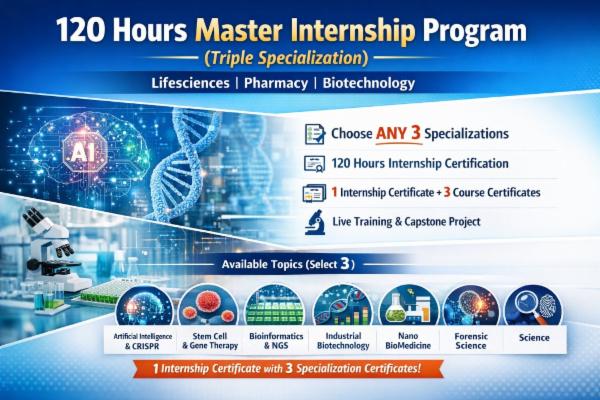 120 Hours Master Internship Program

(Triple Specialization)

Lifesciences | Pharmacy | Biotechnology

AI

Choose ANY 3 Specializations

120 Hours Internship Certification

1 Internship Certificate + 3 Course Certificates

Live Training & Capstone Project

Available Topics (Select 3)

Artificial Intelligence & CRISPR

Stem Cell & Gene Therapy

Bioinformatics & NGS

Industrial Biotechnology

Nano BioMedicine

Forensic Science

Science

1 Internship Certificate with 3 Specialization Certificates!